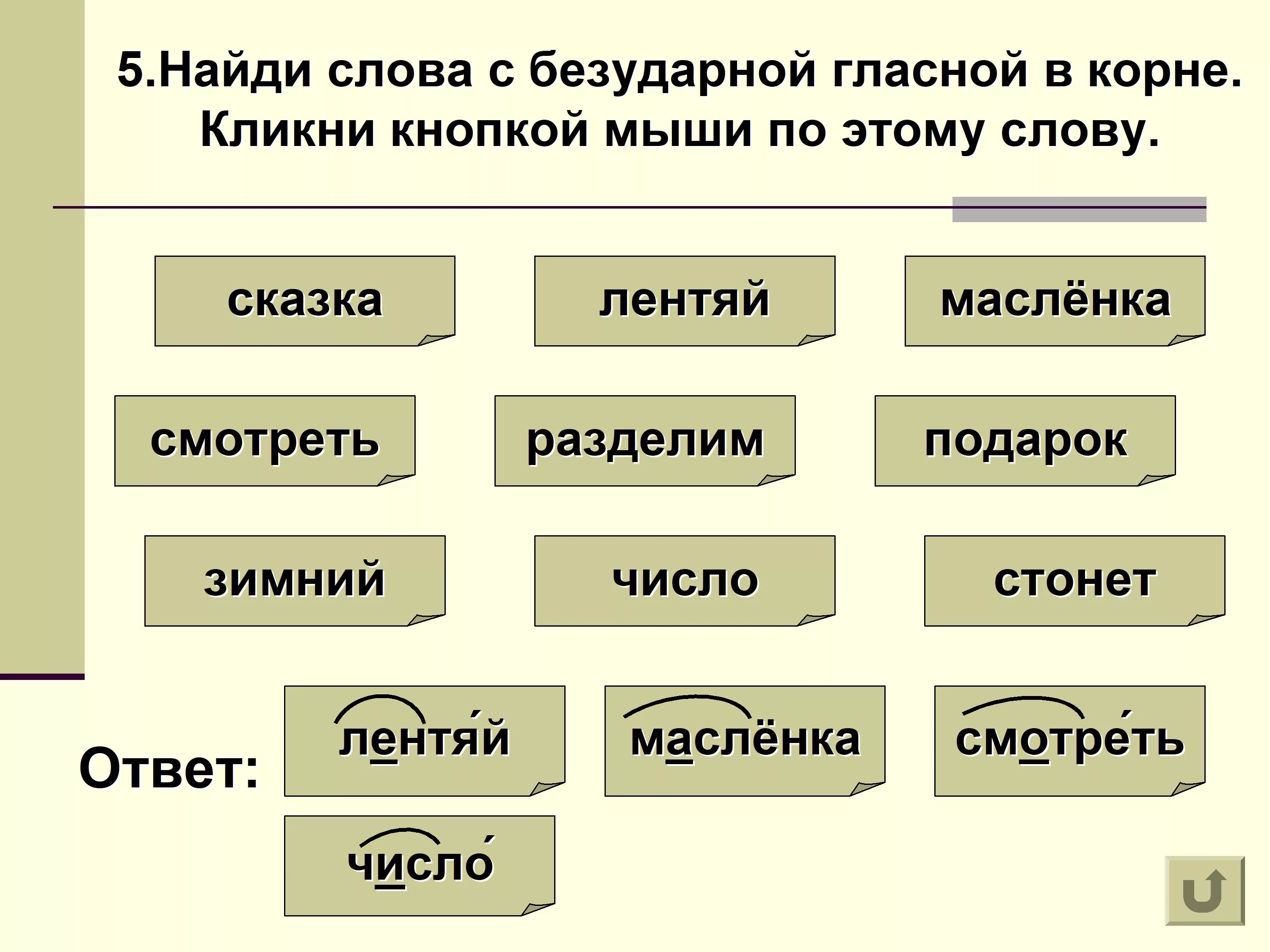 5.Найди слова с безударной гласной в корне. Кликни кнопкой мыши по этому слову.

сказка

лентяй

маслёнка

смотреть

разделим

подарок

зимний

число

стонет

Ответ:

лентя́й

маслёнка

смотре́ть

число́